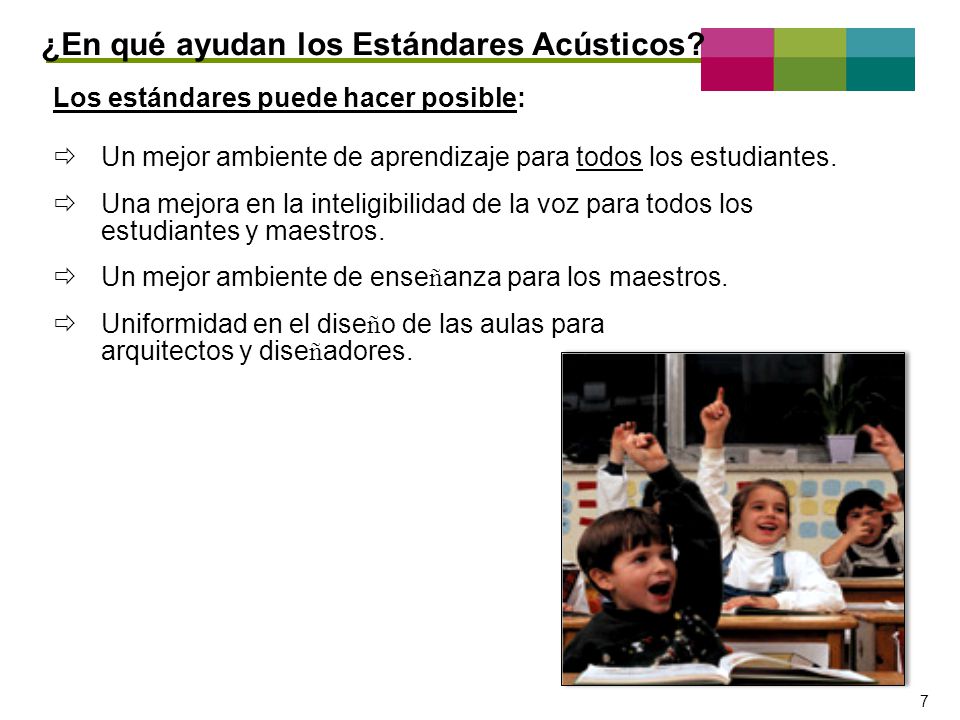 ¿En qué ayudan los Estándares Acústicos?

Los estándares puede hacer posible:

⇨ Un mejor ambiente de aprendizaje para todos los estudiantes.

⇨ Una mejora en la inteligibilidad de la voz para todos los estudiantes y maestros.

⇨ Un mejor ambiente de enseñanza para los maestros.

⇨ Uniformidad en el diseño de las aulas para arquitectos y diseñadores.

7